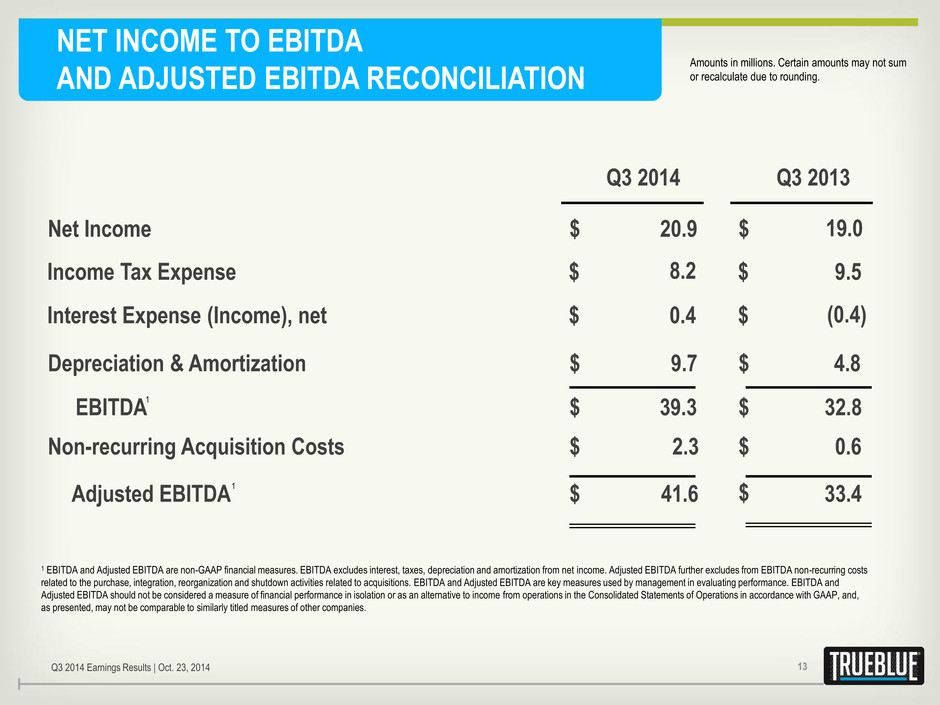 NET INCOME TO EBITDA
AND ADJUSTED EBITDA RECONCILIATION

Amounts in millions. Certain amounts may not sum or recalculate due to rounding.

| | Q3 2014 | Q3 2013 |
|---|---|---|
| Net Income | \$ 20.9 | \$ 19.0 |
| Income Tax Expense | \$ 8.2 | \$ 9.5 |
| Interest Expense (Income), net | \$ 0.4 | \$ (0.4) |
| Depreciation & Amortization | \$ 9.7 | \$ 4.8 |
| EBITDA$^1$ | \$ 39.3 | \$ 32.8 |
| Non-recurring Acquisition Costs | \$ 2.3 | \$ 0.6 |
| Adjusted EBITDA$^1$ | \$ 41.6 | \$ 33.4 |

$^1$ EBITDA and Adjusted EBITDA are non-GAAP financial measures. EBITDA excludes interest, taxes, depreciation and amortization from net income. Adjusted EBITDA further excludes from EBITDA non-recurring costs related to the purchase, integration, reorganization and shutdown activities related to acquisitions. EBITDA and Adjusted EBITDA are key measures used by management in evaluating performance. EBITDA and Adjusted EBITDA should not be considered a measure of financial performance in isolation or as an alternative to income from operations in the Consolidated Statements of Operations in accordance with GAAP, and, as presented, may not be comparable to similarly titled measures of other companies.

Q3 2014 Earnings Results | Oct. 23, 2014

13

TRUEBLUE